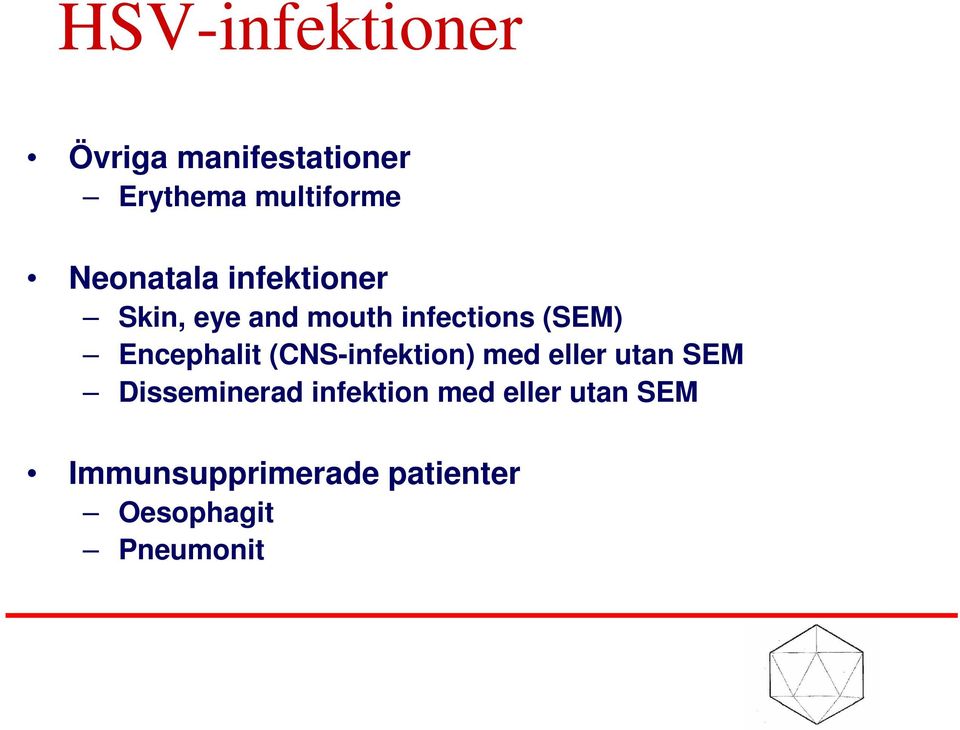 HSV-infektioner

• Övriga manifestationer
– Erythema multiforme

• Neonatala infektioner
– Skin, eye and mouth infections (SEM)
– Encephalit (CNS-infektion) med eller utan SEM
– Disseminerad infektion med eller utan SEM

• Immunsupprimerade patienter
– Oesophagit
– Pneumonit